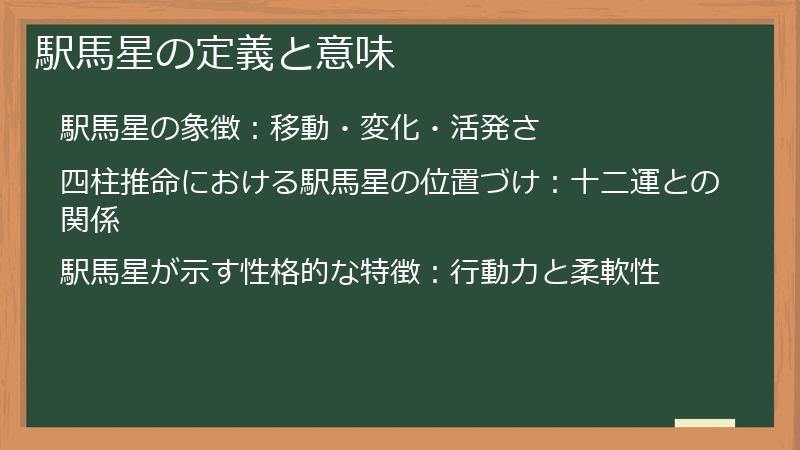 駅馬星の定義と意味

駅馬星の象徴：移動・変化・活発さ

四柱推命における駅馬星の位置づけ：十二運との関係

駅馬星が示す性格的な特徴：行動力と柔軟性